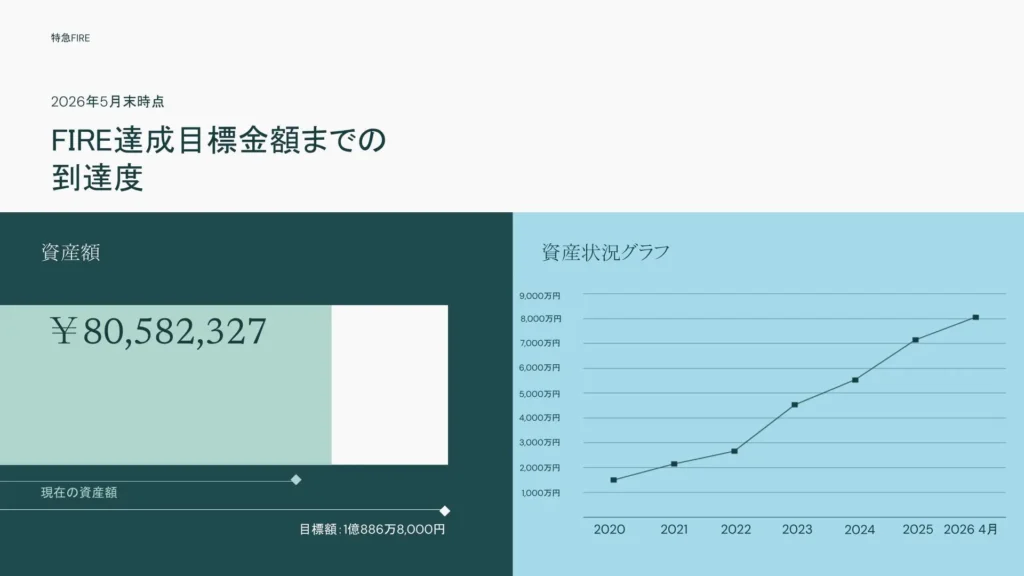 特急FIRE

2026年5月末時点

FIRE達成目標金額までの到達度

資産額

￥80,582,327

現在の資産額

目標額：1億886万8,000円

資産状況グラフ

9,000万円
8,000万円
7,000万円
6,000万円
5,000万円
4,000万円
3,000万円
2,000万円
1,000万円

2020 2021 2022 2023 2024 2025 2026 4月